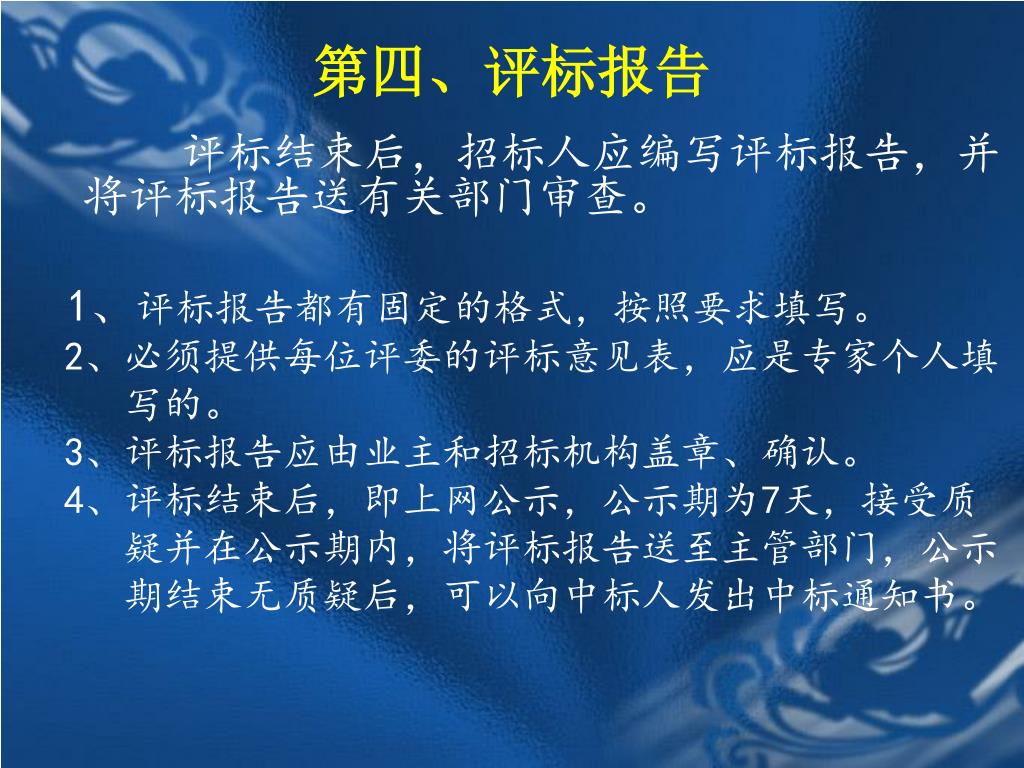 第四、评标报告

评标结束后，招标人应编写评标报告，并将评标报告送有关部门审查。

1、评标报告都有固定的格式，按照要求填写。
2、必须提供每位评委的评标意见表，应是专家个人填写的。
3、评标报告应由业主和招标机构盖章、确认。
4、评标结束后，即上网公示，公示期为7天，接受质疑并在公示期内，将评标报告送至主管部门，公示期结束无质疑后，可以向中标人发出中标通知书。